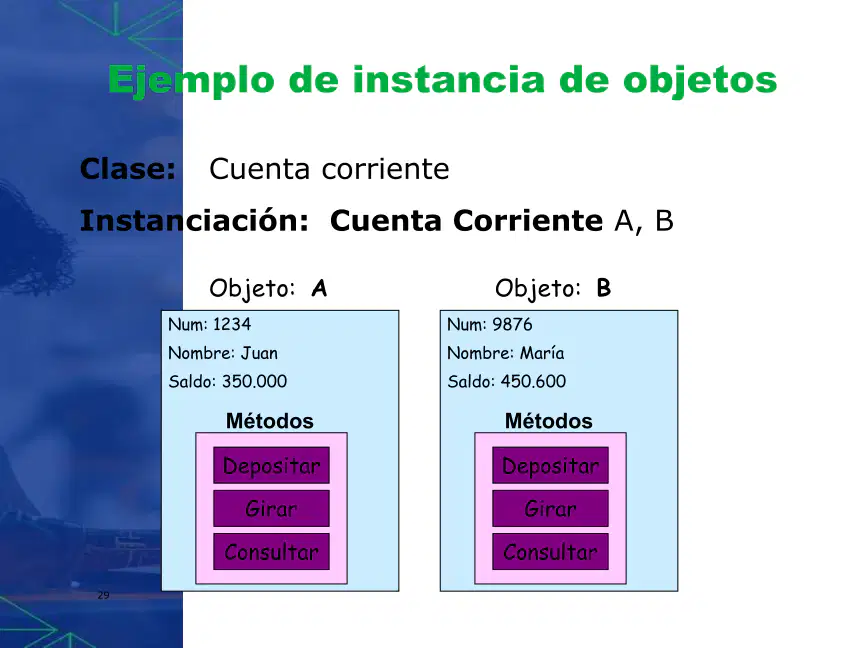 Ejemplo de instancia de objetos

Clase: Cuenta corriente

Instanciación: Cuenta Corriente A, B

Objeto: A

Num: 1234

Nombre: Juan

Saldo: 350.000

Métodos

Depositar

Girar

Consultar

Objeto: B

Num: 9876

Nombre: María

Saldo: 450.600

Métodos

Depositar

Girar

Consultar

29